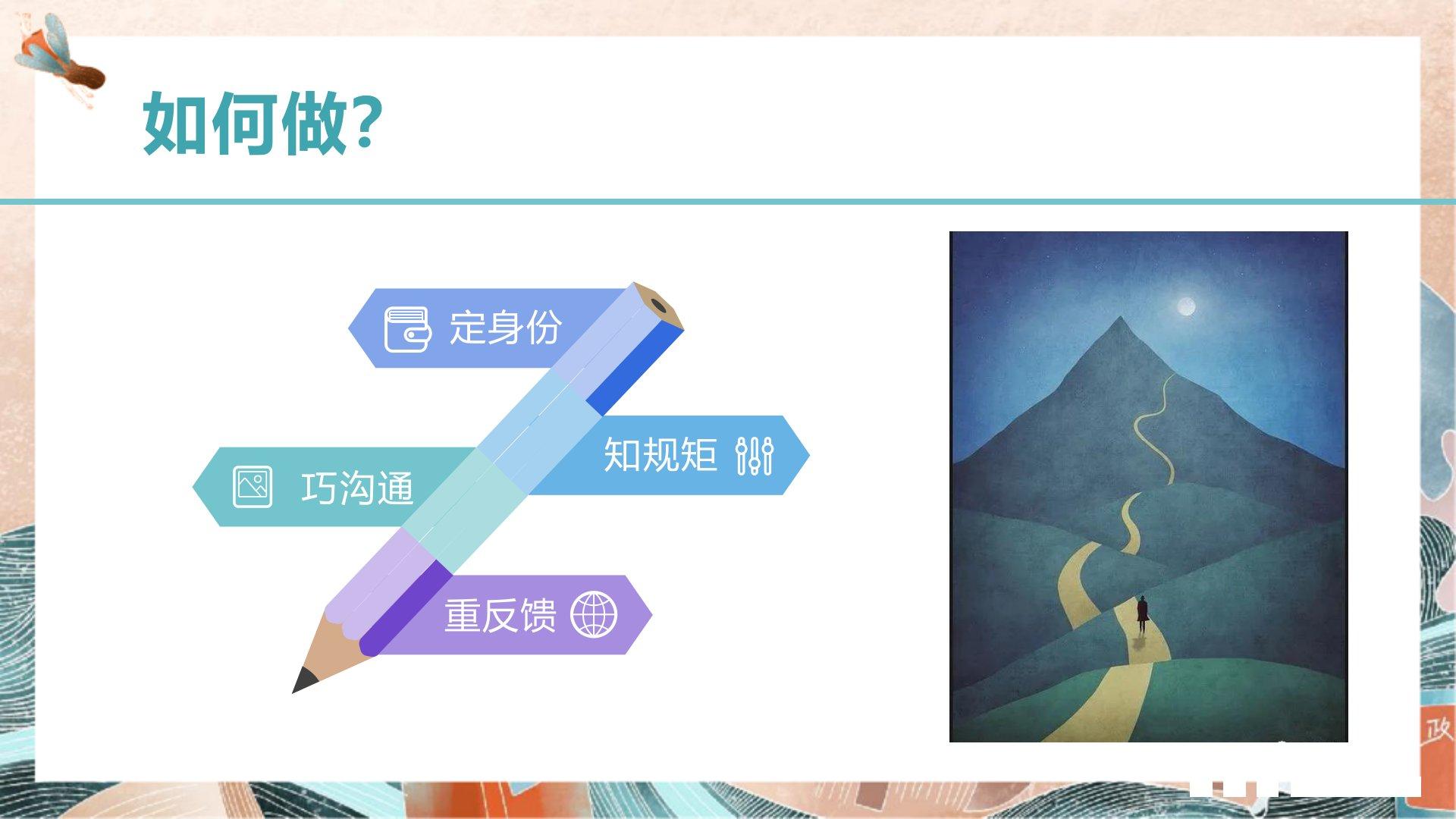 如何做?

定身份

知规矩

巧沟通

重反馈

政